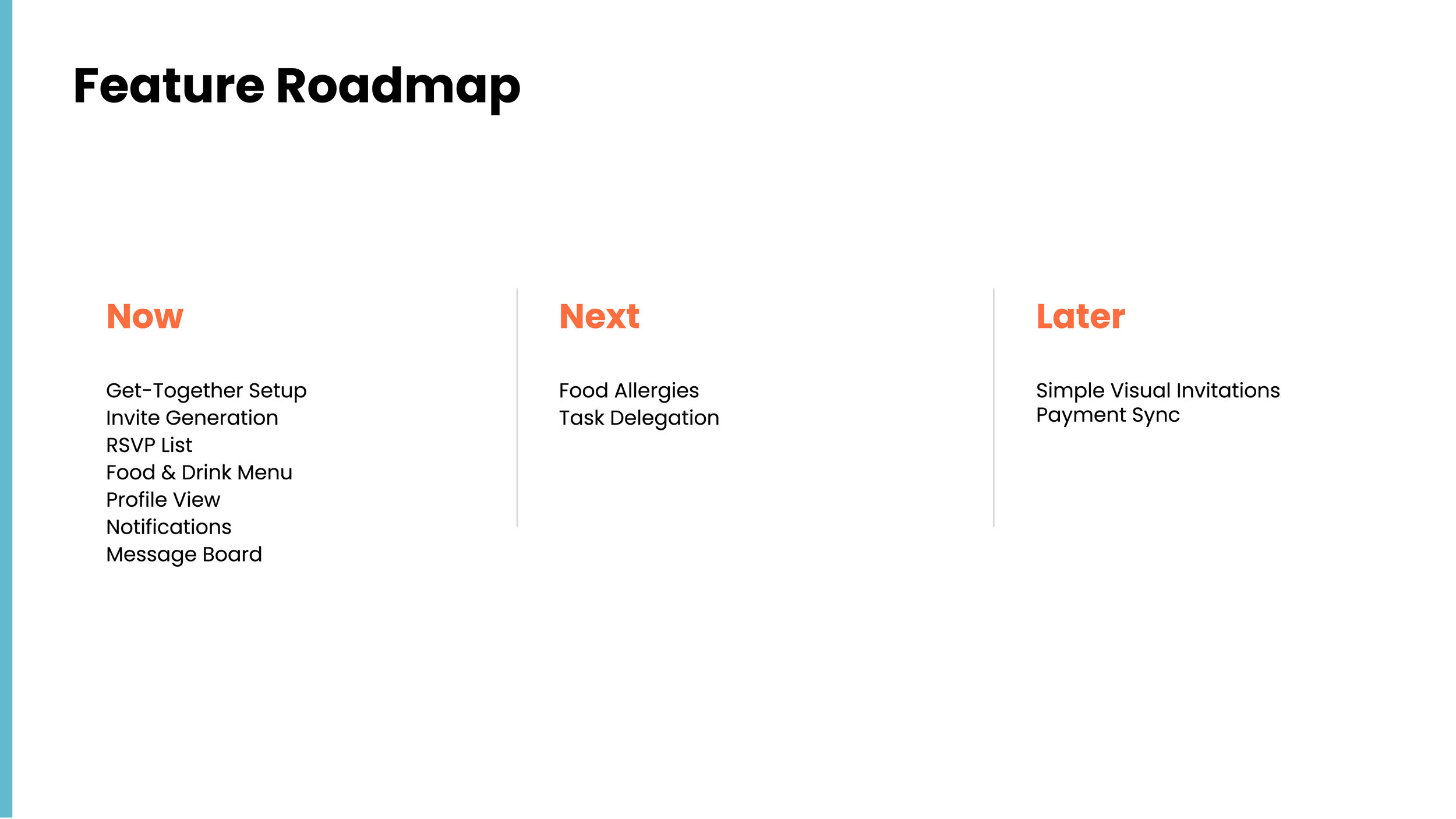 Feature Roadmap

Now

Get-Together Setup
Invite Generation
RSVP List
Food & Drink Menu
Profile View
Notifications
Message Board

Next

Food Allergies
Task Delegation

Later

Simple Visual Invitations
Payment Sync